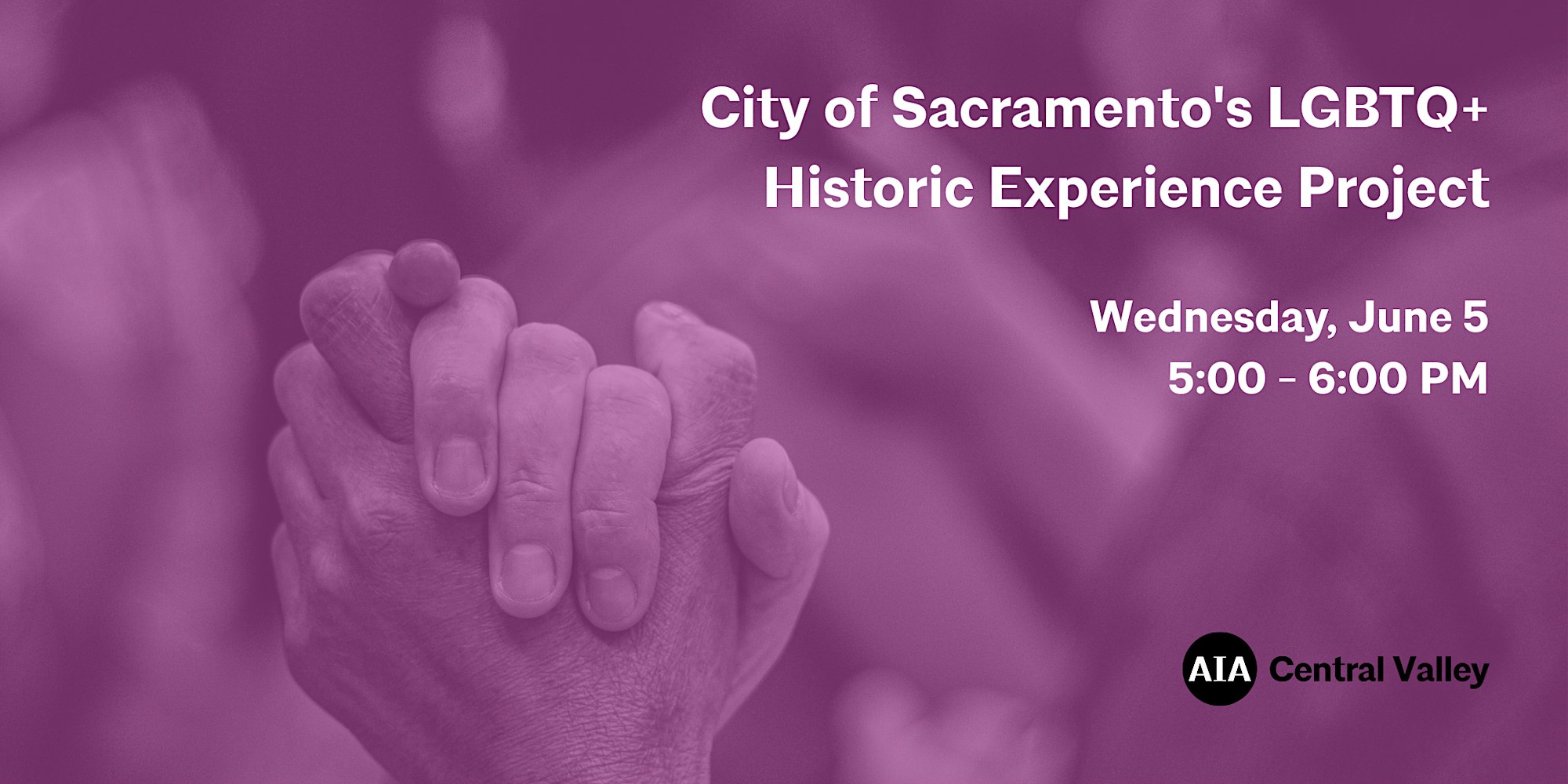 City of Sacramento's LGBTQ+ Historic Experience Project

Wednesday, June 5
5:00 – 6:00 PM

AIA Central Valley